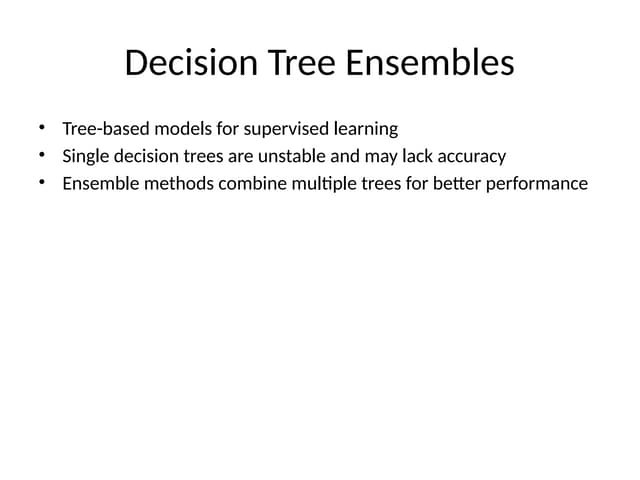 Decision Tree Ensembles

• Tree-based models for supervised learning
• Single decision trees are unstable and may lack accuracy
• Ensemble methods combine multiple trees for better performance